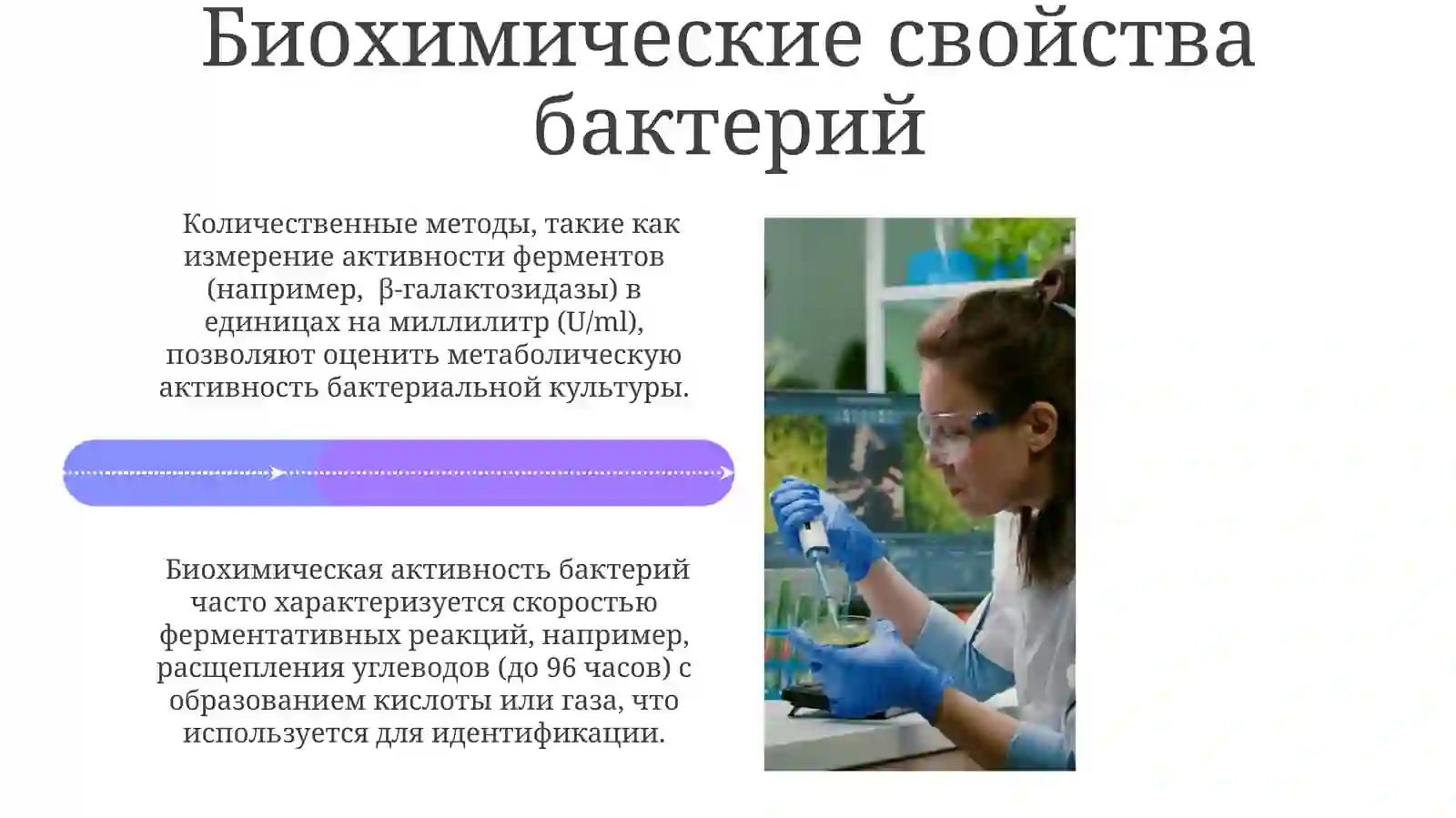 Биохимические свойства бактерий

Количественные методы, такие как измерение активности ферментов (например, β-галактозидазы) в единицах на миллилитр (U/ml), позволяют оценить метаболическую активность бактериальной культуры.

Биохимическая активность бактерий часто характеризуется скоростью ферментативных реакций, например, расщепления углеводов (до 96 часов) с образованием кислоты или газа, что используется для идентификации.